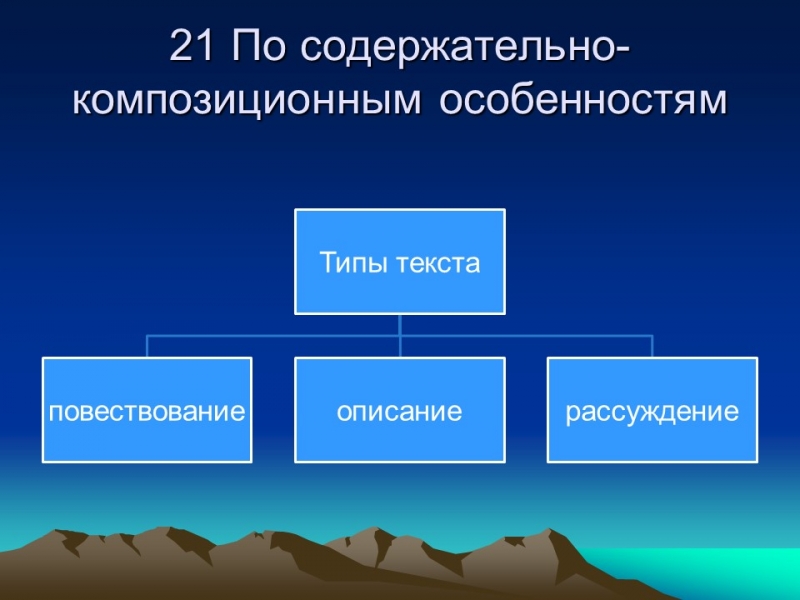 21 По содержательно-композиционным особенностям

Типы текста

повествование

описание

рассуждение